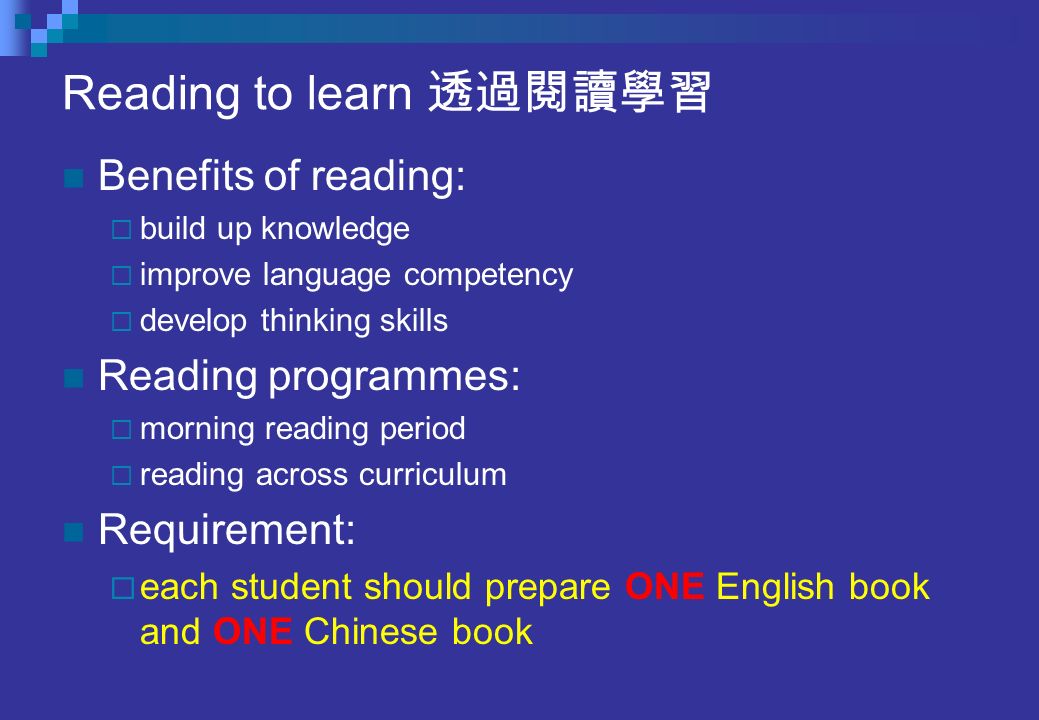 Reading to learn 透過閱讀學習

Benefits of reading:

build up knowledge

improve language competency

develop thinking skills

Reading programmes:

morning reading period

reading across curriculum

Requirement:

each student should prepare ONE English book and ONE Chinese book